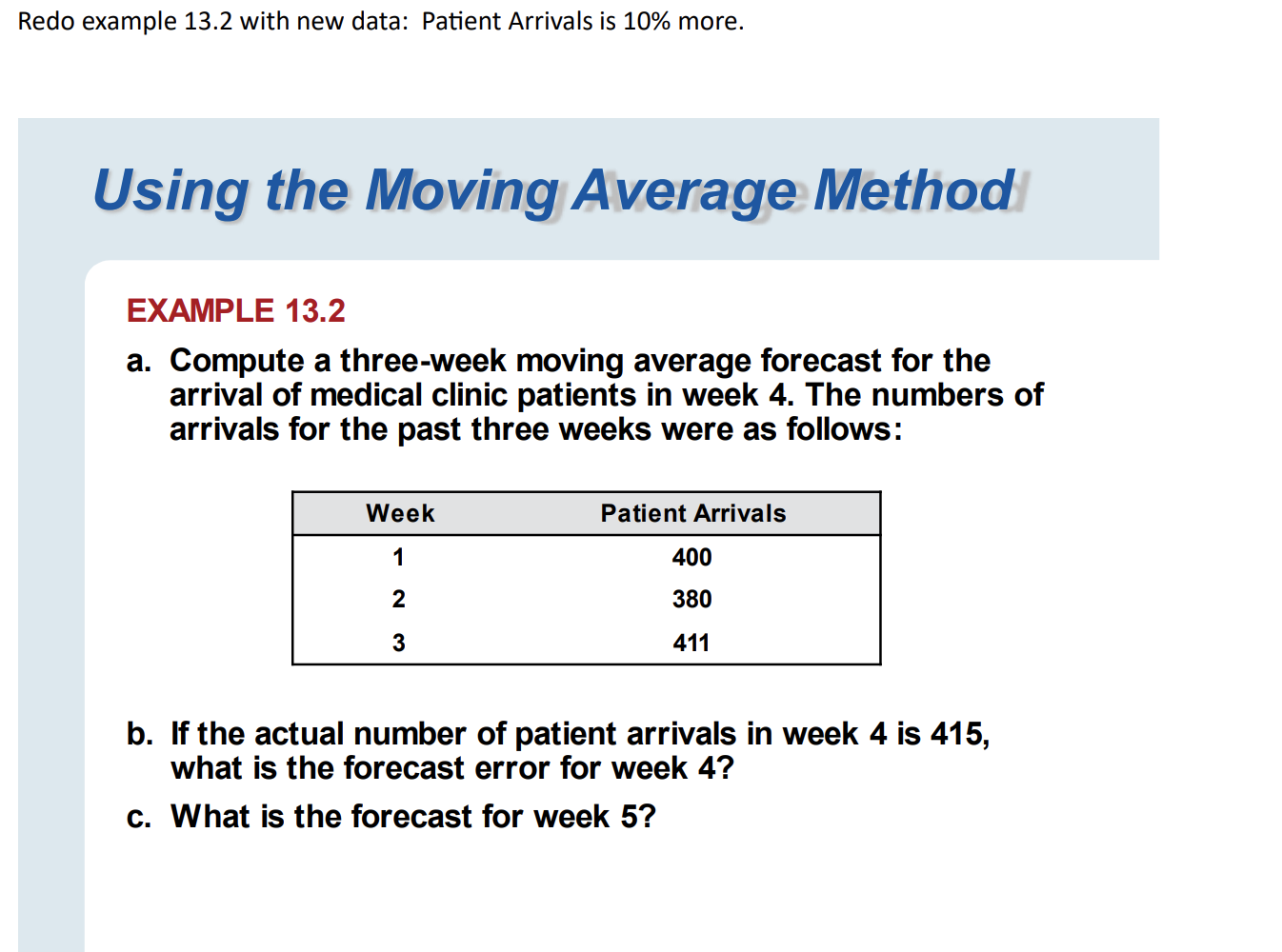 Redo example 13.2 with new data: Patient Arrivals is 10% more.

Using the Moving Average Method

EXAMPLE 13.2

a. Compute a three-week moving average forecast for the arrival of medical clinic patients in week 4. The numbers of arrivals for the past three weeks were as follows:

| Week | Patient Arrivals |
|---|---|
| 1 | 400 |
| 2 | 380 |
| 3 | 411 |

b. If the actual number of patient arrivals in week 4 is 415, what is the forecast error for week 4?

c. What is the forecast for week 5?